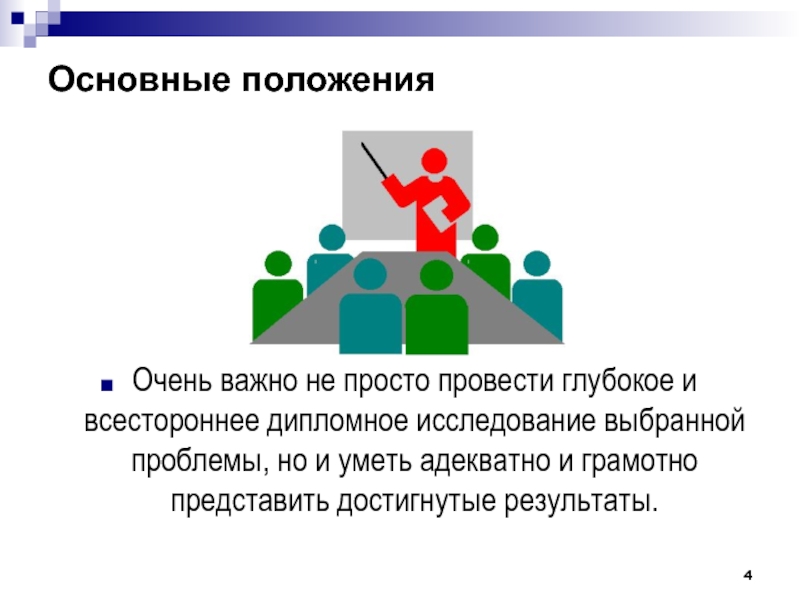 Основные положения

Очень важно не просто провести глубокое и всестороннее дипломное исследование выбранной проблемы, но и уметь адекватно и грамотно представить достигнутые результаты.

4